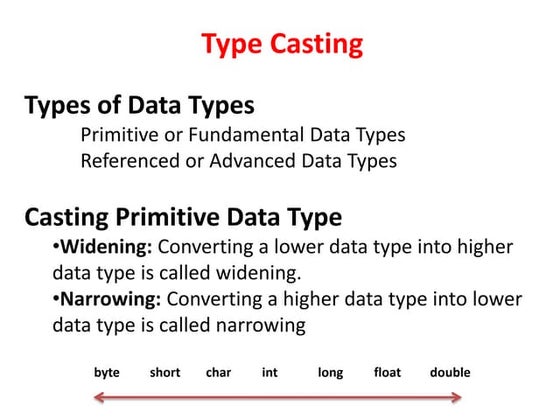 Type Casting

Types of Data Types

Primitive or Fundamental Data Types
Referenced or Advanced Data Types

Casting Primitive Data Type

•Widening: Converting a lower data type into higher data type is called widening.

•Narrowing: Converting a higher data type into lower data type is called narrowing

byte short char int long float double